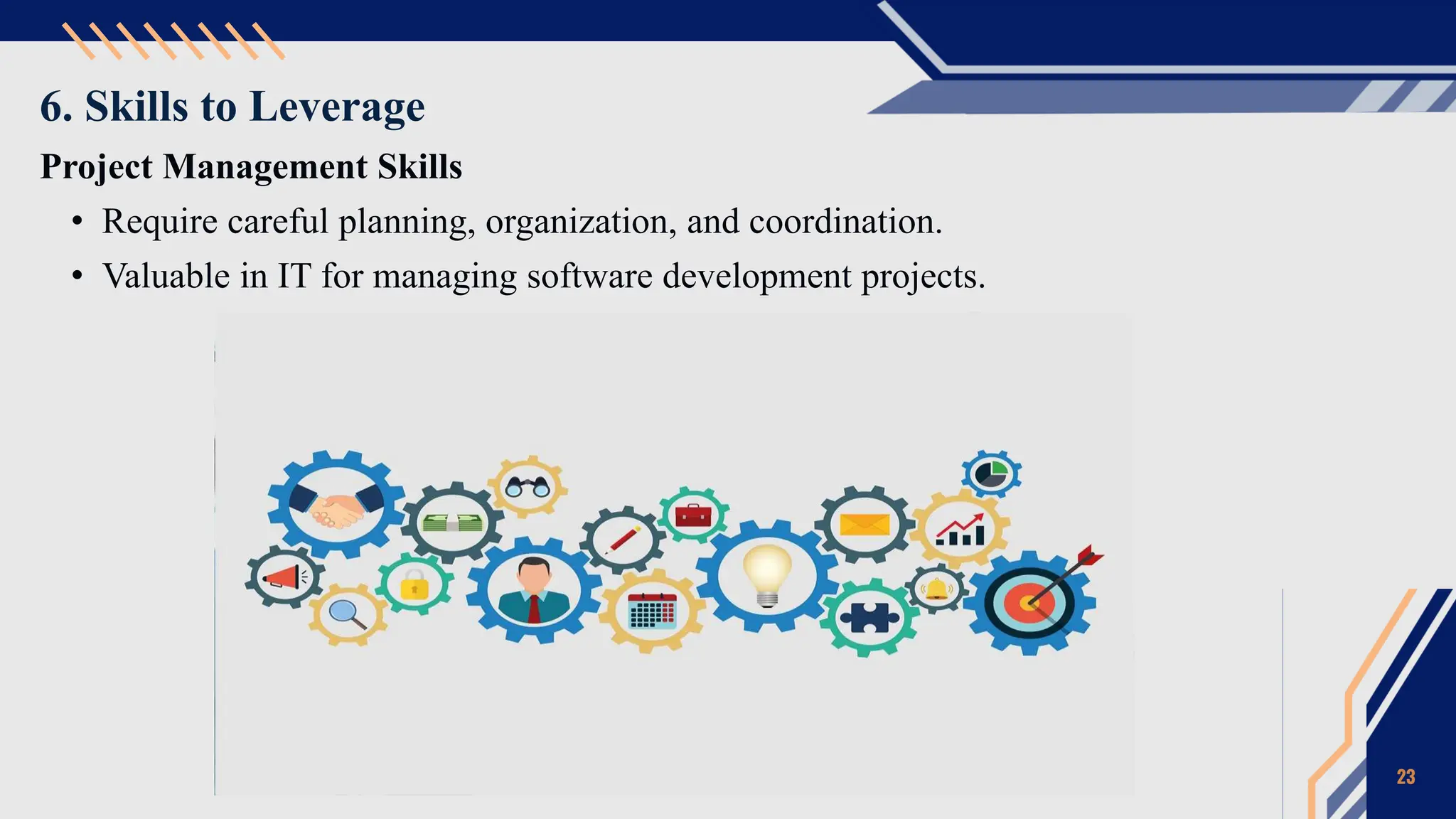 6. Skills to Leverage

Project Management Skills

• Require careful planning, organization, and coordination.
• Valuable in IT for managing software development projects.

23